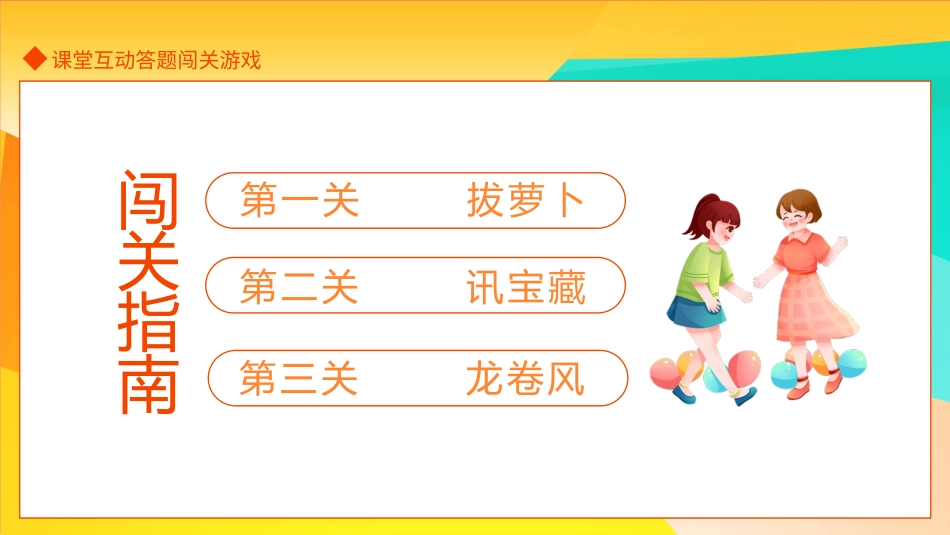 ◆ 课堂互动答题闯关游戏

闯关指南

第一关 拔萝卜

第二关 讯宝藏

第三关 龙卷风